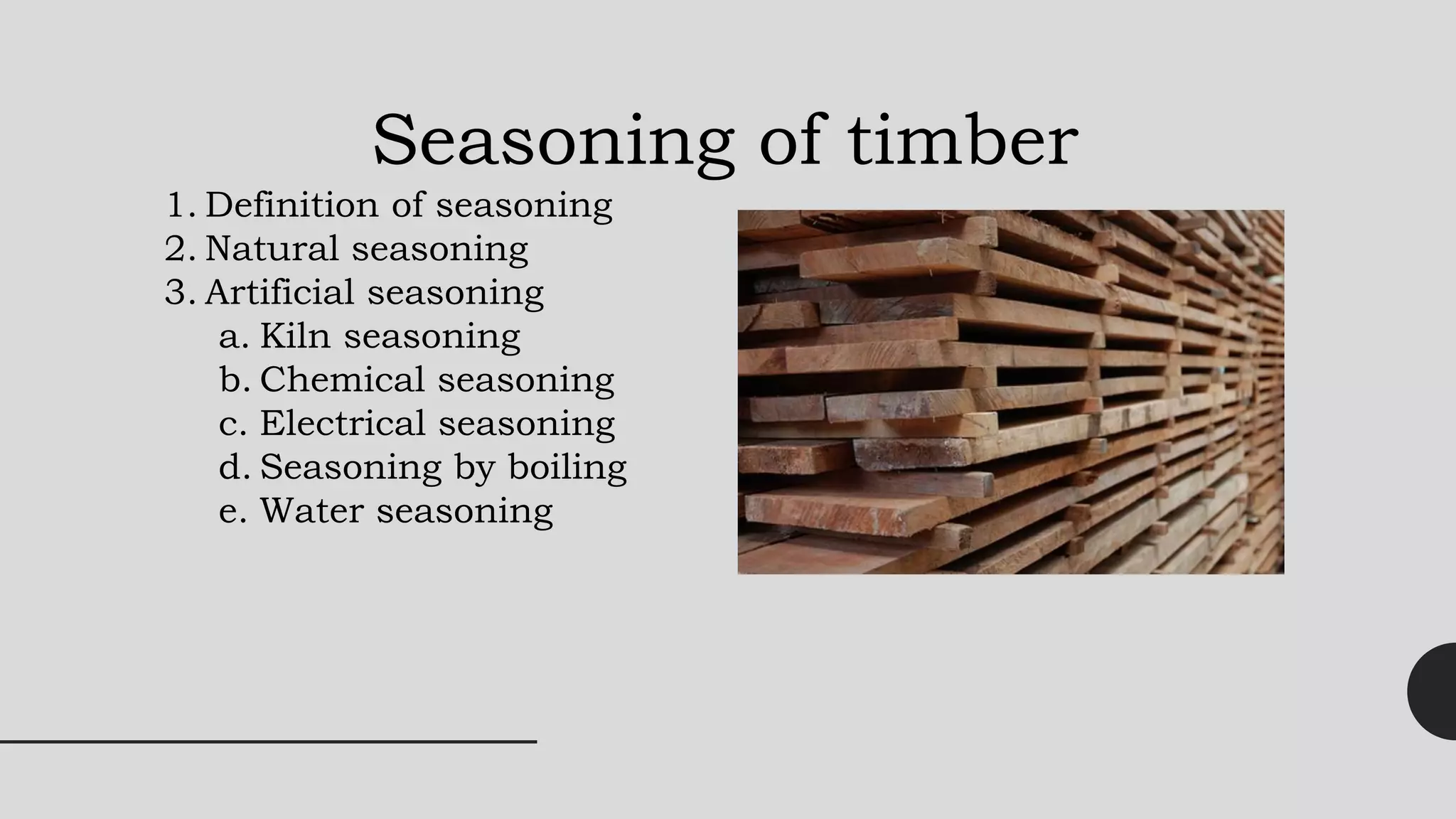 Seasoning of timber

1. Definition of seasoning
2. Natural seasoning
3. Artificial seasoning
   a. Kiln seasoning
   b. Chemical seasoning
   c. Electrical seasoning
   d. Seasoning by boiling
   e. Water seasoning